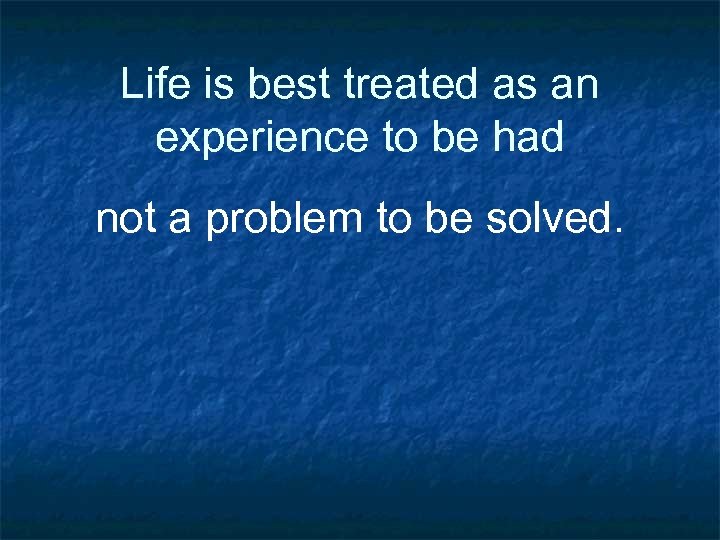 Life is best treated as an experience to be had

not a problem to be solved.